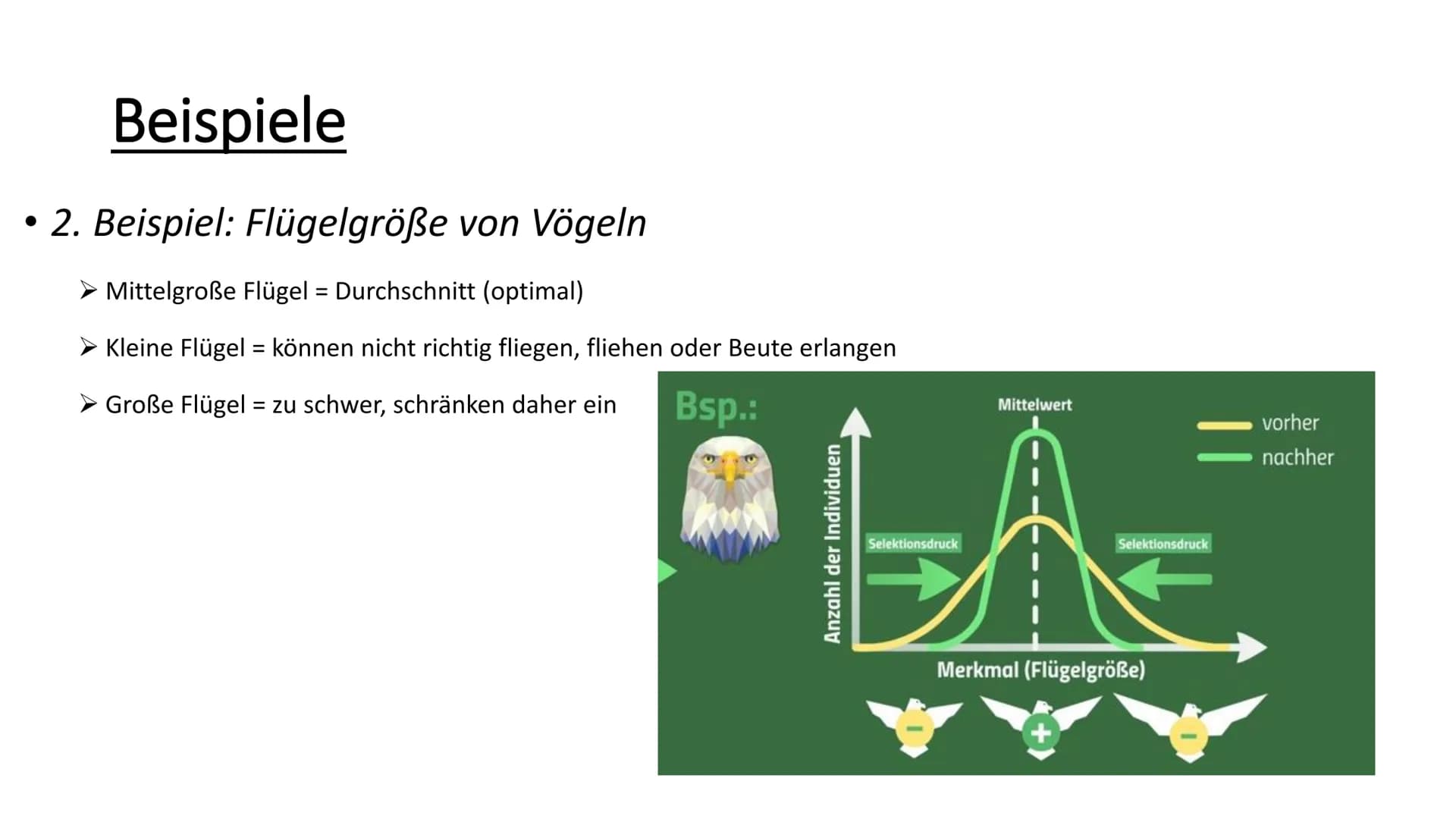 Beispiele

• 2. Beispiel: Flügelgröße von Vögeln

➢ Mittelgroße Flügel = Durchschnitt (optimal)

➢ Kleine Flügel = können nicht richtig fliegen, fliehen oder Beute erlangen

➢ Große Flügel = zu schwer, schränken daher ein

Bsp.:

Mittelwert

vorher
nachher

Anzahl der Individuen

Selektionsdruck

Selektionsdruck

Merkmal (Flügelgröße)

−
+
−